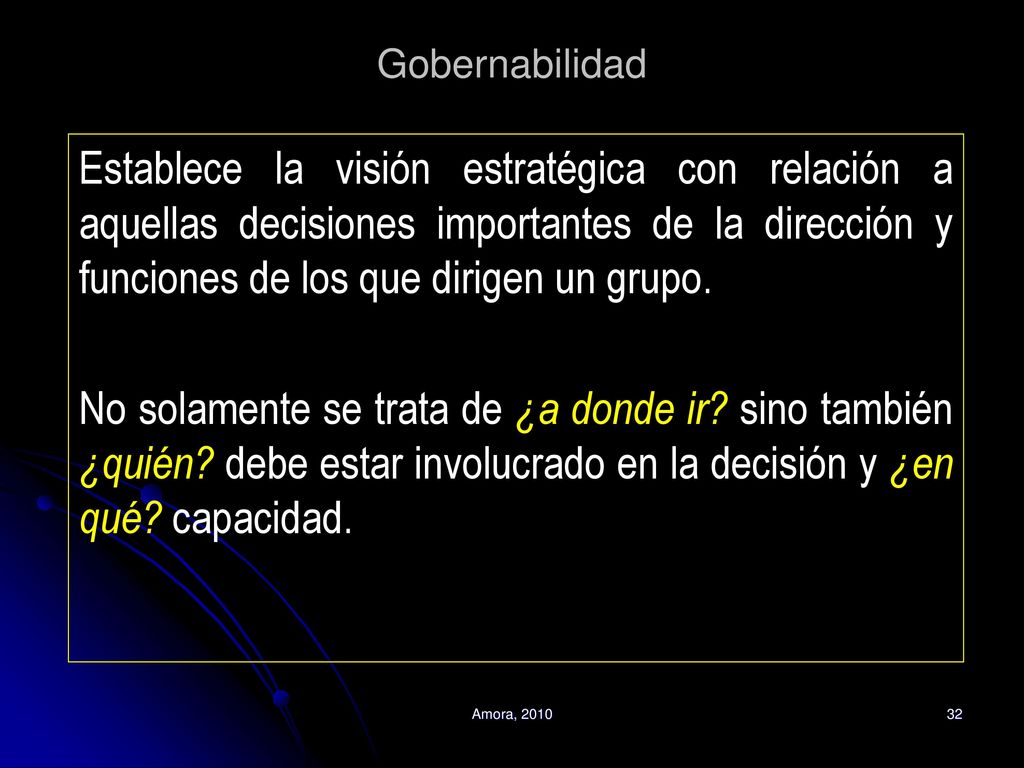 Gobernabilidad

Establece la visión estratégica con relación a aquellas decisiones importantes de la dirección y funciones de los que dirigen un grupo.

No solamente se trata de ¿a donde ir? sino también ¿quién? debe estar involucrado en la decisión y ¿en qué? capacidad.

Amora, 2010

32